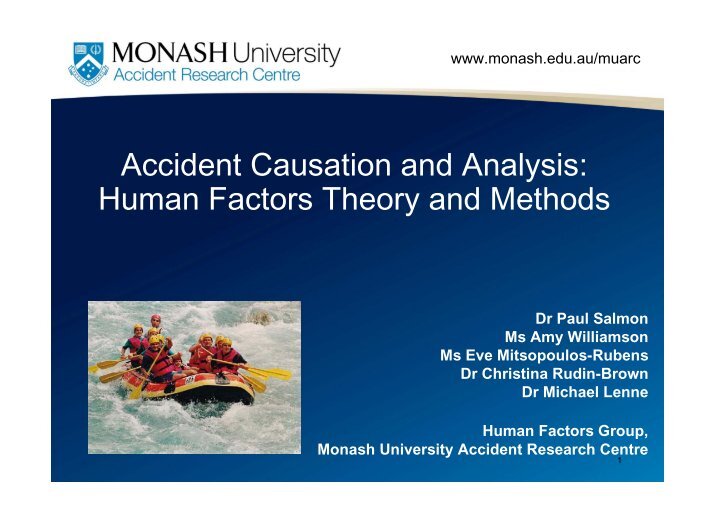 MONASH University
Accident Research Centre

www.monash.edu.au/muarc

Accident Causation and Analysis: Human Factors Theory and Methods

Dr Paul Salmon
Ms Amy Williamson
Ms Eve Mitsopoulos-Rubens
Dr Christina Rudin-Brown
Dr Michael Lenne

Human Factors Group,
Monash University Accident Research Centre

1